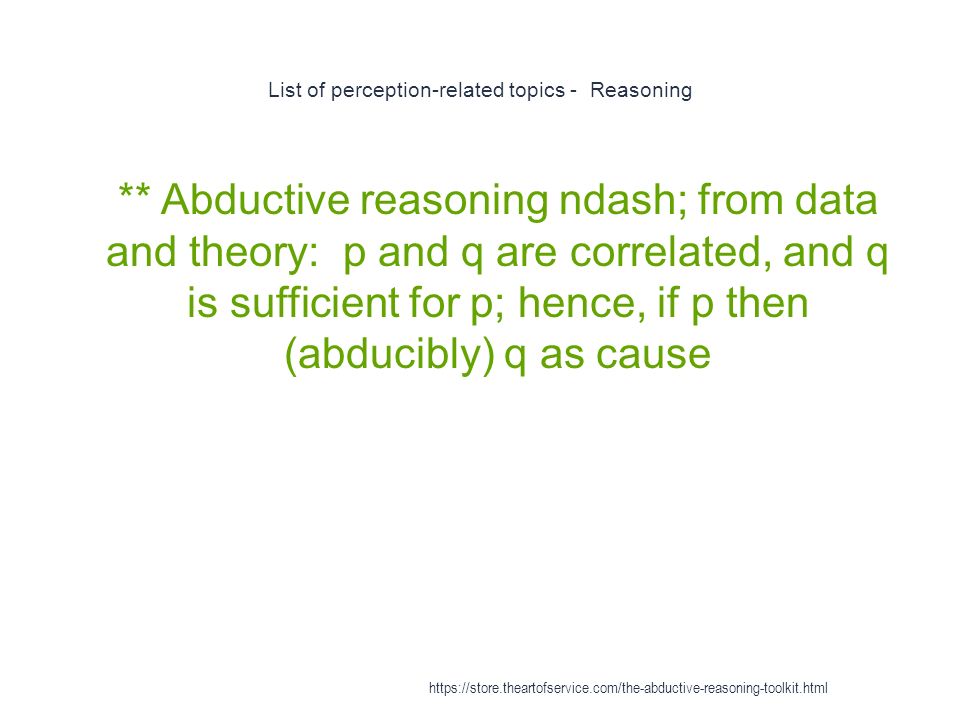 List of perception-related topics - Reasoning

** Abductive reasoning ndash; from data and theory: p and q are correlated, and q is sufficient for p; hence, if p then (abducibly) q as cause

https://store.theartofservice.com/the-abductive-reasoning-toolkit.html